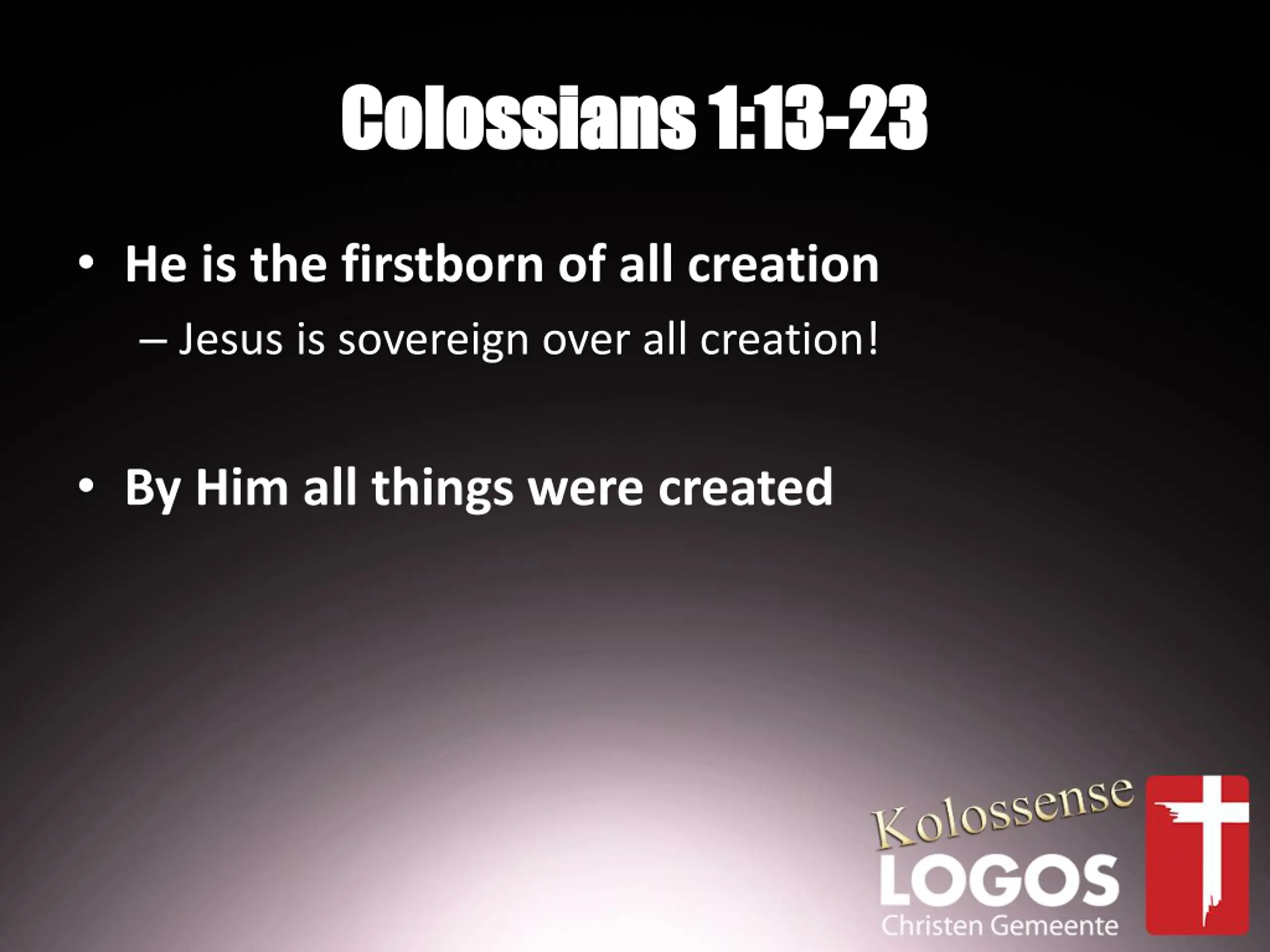 Colossians 1:13-23

• He is the firstborn of all creation
– Jesus is sovereign over all creation!

• By Him all things were created

Kolossense
LOGOS
Christen Gemeente